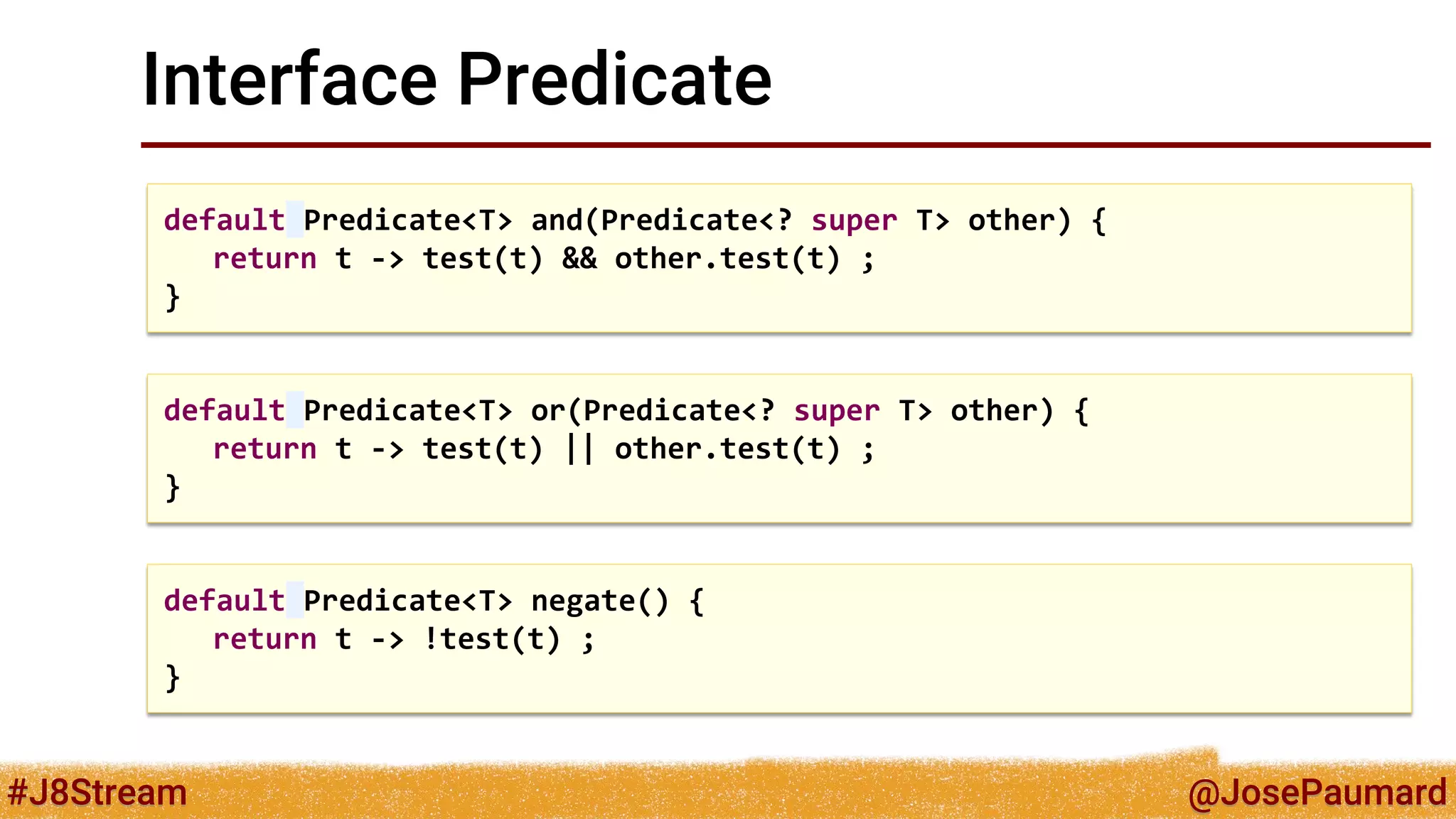 Interface Predicate

default Predicate<T> and(Predicate<? super T> other) {
   return t -> test(t) && other.test(t) ;
}

default Predicate<T> or(Predicate<? super T> other) {
   return t -> test(t) || other.test(t) ;
}

default Predicate<T> negate() {
   return t -> !test(t) ;
}

#J8Stream

@JosePaumard